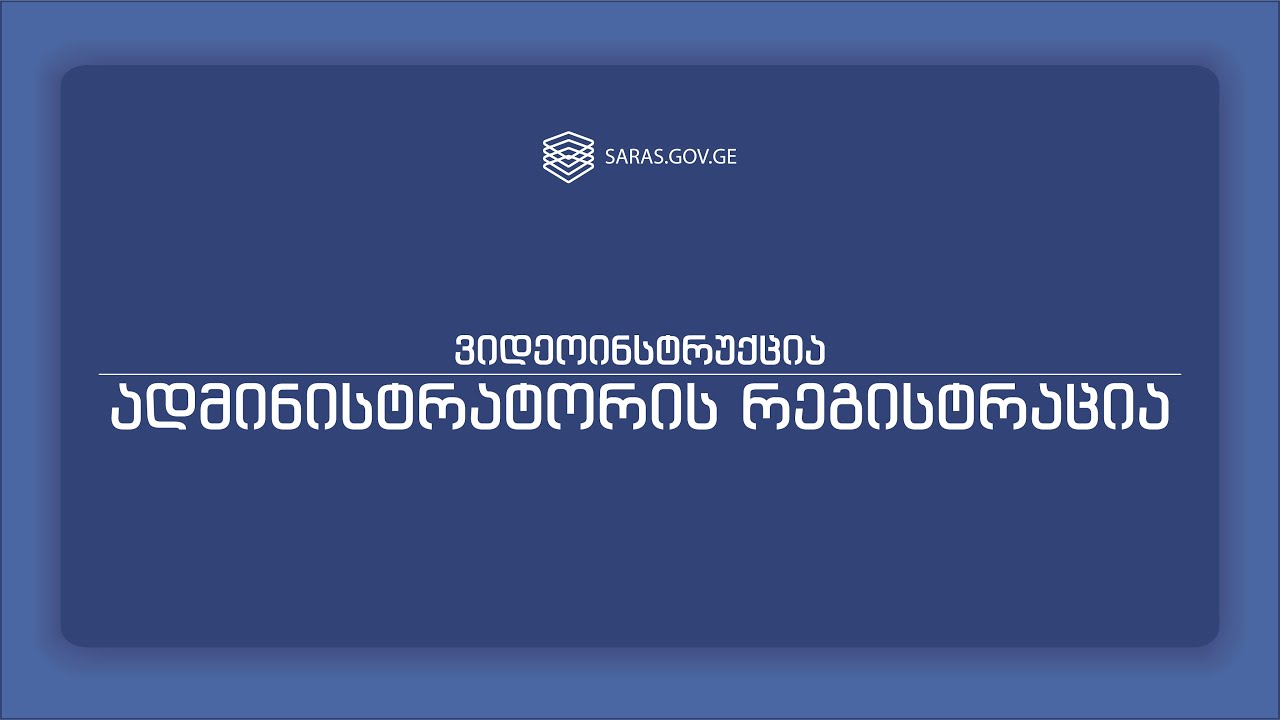 SARAS.GOV.GE

ვიდეოინსტრუქცია

ადმინისტრატორის რეგისტრაცია